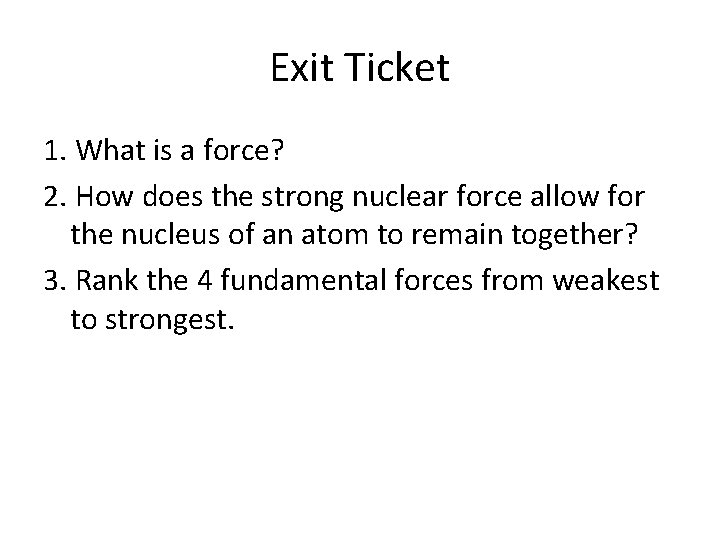 Exit Ticket

1. What is a force?

2. How does the strong nuclear force allow for the nucleus of an atom to remain together?

3. Rank the 4 fundamental forces from weakest to strongest.